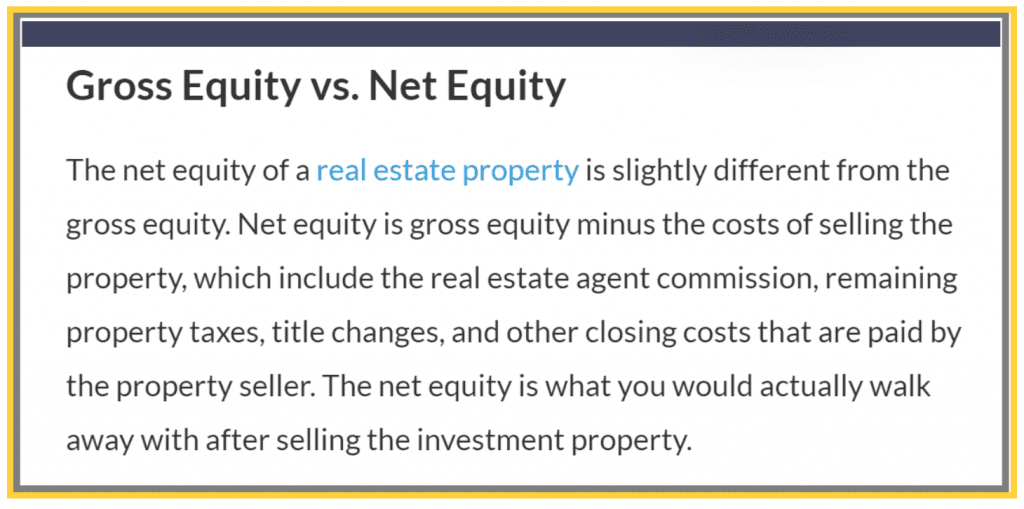 Gross Equity vs. Net Equity

The net equity of a real estate property is slightly different from the gross equity. Net equity is gross equity minus the costs of selling the property, which include the real estate agent commission, remaining property taxes, title changes, and other closing costs that are paid by the property seller. The net equity is what you would actually walk away with after selling the investment property.